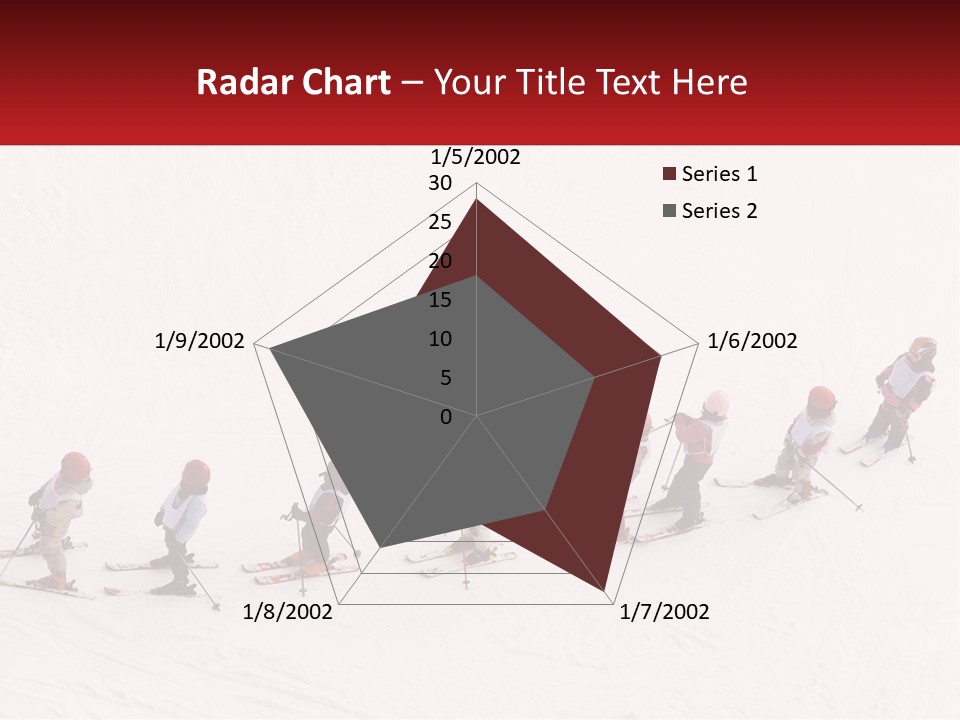 Radar Chart – Your Title Text Here

1/5/2002

30
25
20
15
10
5
0

1/6/2002
1/7/2002
1/8/2002
1/9/2002

Series 1
Series 2